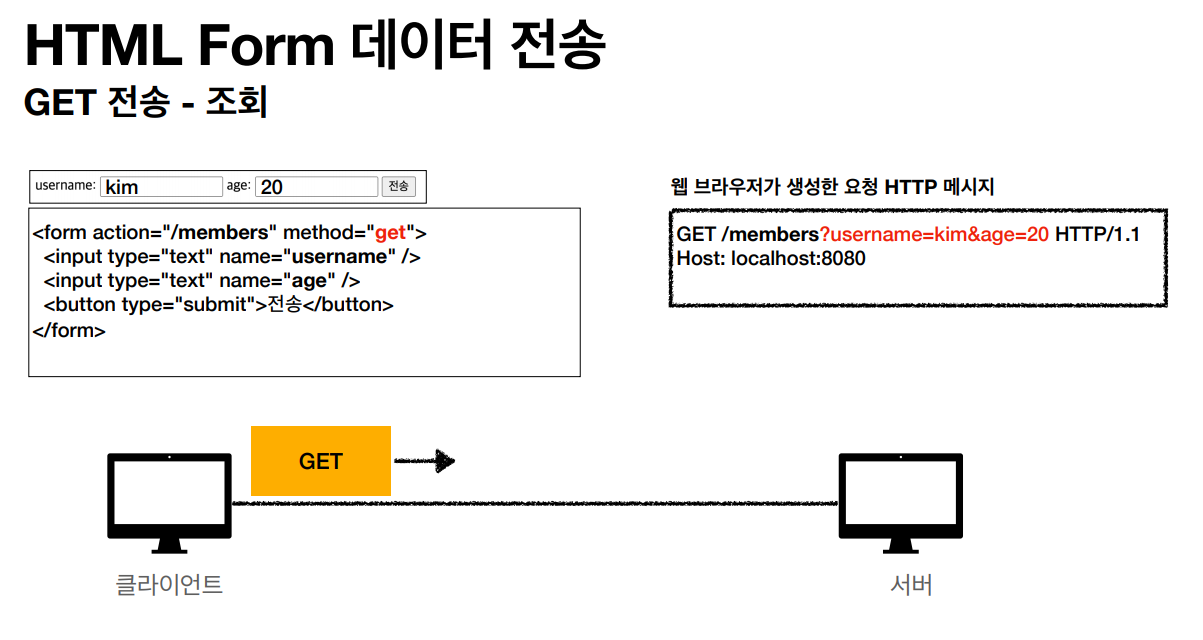 HTML Form 데이터 전송
GET 전송 - 조회

username: kim age: 20 전송

<form action="/members" method="get">
<input type="text" name="username" />
<input type="text" name="age" />
<button type="submit">전송</button>
</form>

웹 브라우저가 생성한 요청 HTTP 메시지

GET /members?username=kim&age=20 HTTP/1.1
Host: localhost:8080

GET

클라이언트

서버